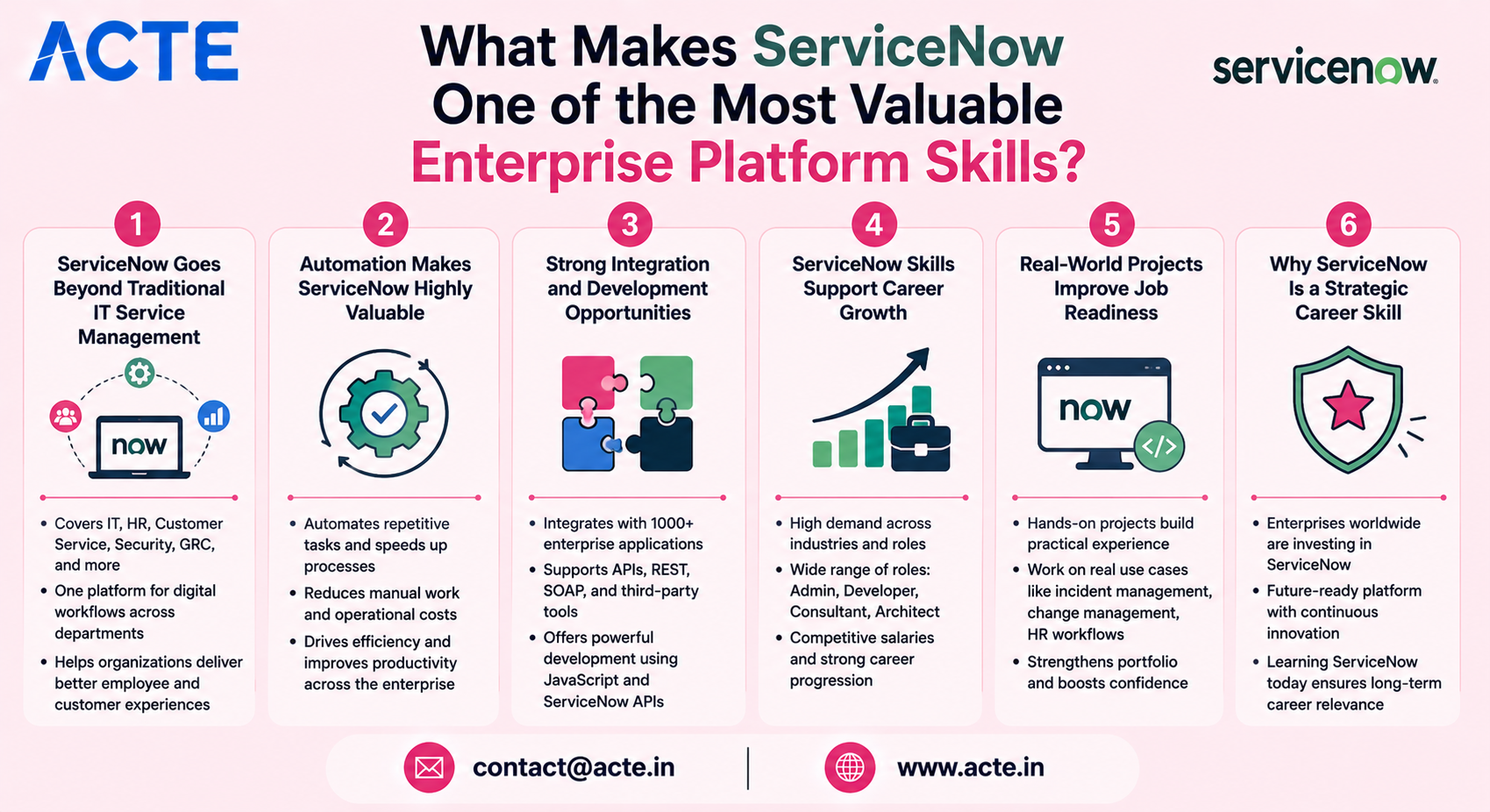 ACTE

What Makes ServiceNow One of the Most Valuable Enterprise Platform Skills?

servicenow.

1
ServiceNow Goes Beyond Traditional IT Service Management

now

• Covers IT, HR, Customer Service, Security, GRC, and more
• One platform for digital workflows across departments
• Helps organizations deliver better employee and customer experiences

2
Automation Makes ServiceNow Highly Valuable

• Automates repetitive tasks and speeds up processes
• Reduces manual work and operational costs
• Drives efficiency and improves productivity across the enterprise

3
Strong Integration and Development Opportunities

• Integrates with 1000+ enterprise applications
• Supports APIs, REST, SOAP, and third-party tools
• Offers powerful development using JavaScript and ServiceNow APIs

4
ServiceNow Skills Support Career Growth

• High demand across industries and roles
• Wide range of roles: Admin, Developer, Consultant, Architect
• Competitive salaries and strong career progression

5
Real-World Projects Improve Job Readiness

now

</>

• Hands-on projects build practical experience
• Work on real use cases like incident management, change management, HR workflows
• Strengthens portfolio and boosts confidence

6
Why ServiceNow Is a Strategic Career Skill

• Enterprises worldwide are investing in ServiceNow
• Future-ready platform with continuous innovation
• Learning ServiceNow today ensures long-term career relevance

contact@acte.in | www.acte.in